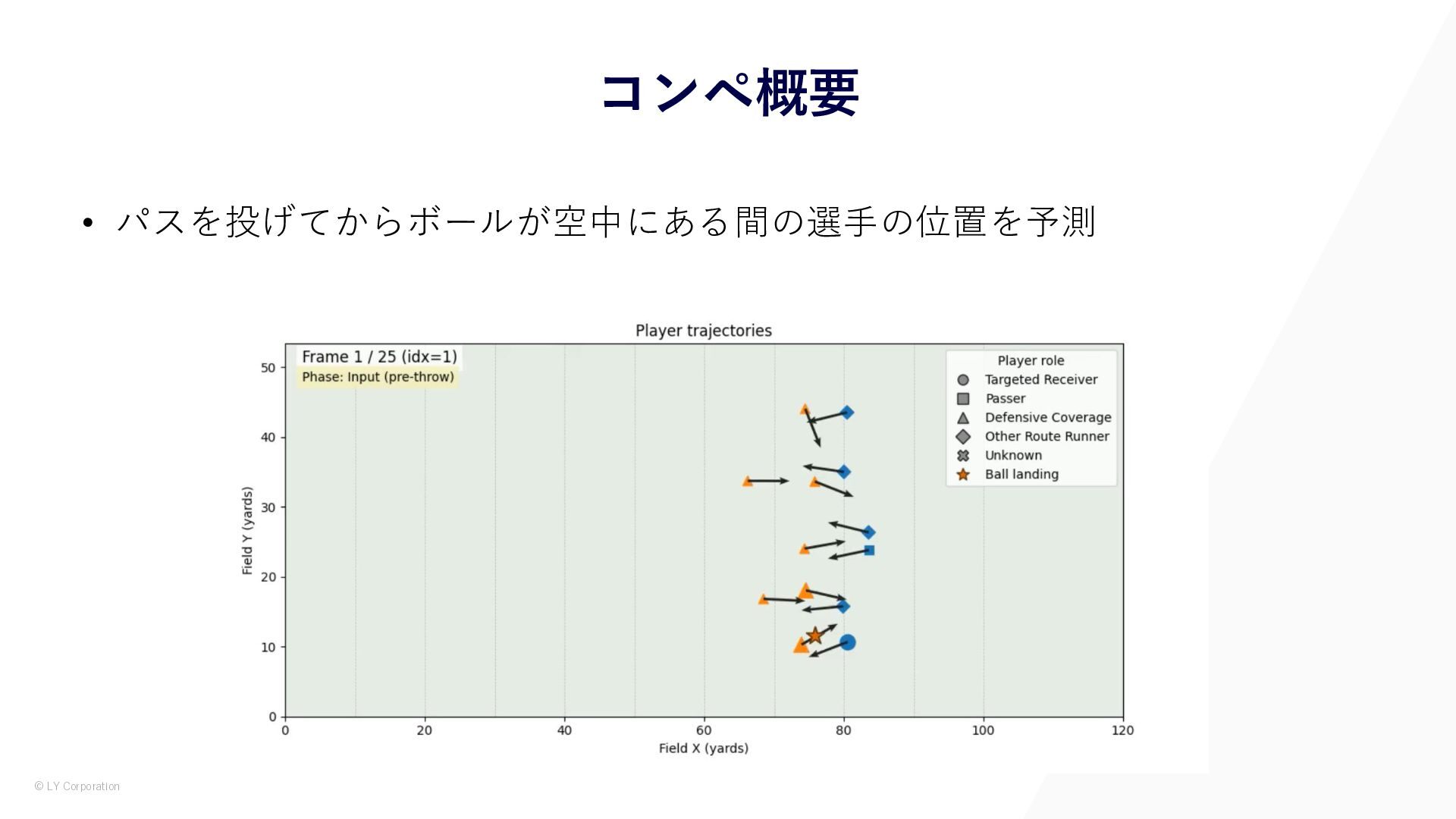 コンペ概要

• パスを投げてからボールが空中にある間の選手の位置を予測

Player trajectories

Frame 1 / 25 (idx=1)
Phase: Input (pre-throw)

Player role
Targeted Receiver
Passer
Defensive Coverage
Other Route Runner
Unknown
Ball landing

Field Y (yards)
50
40
30
20
10
0

0
20
40
60
80
100
120
Field X (yards)

© LY Corporation